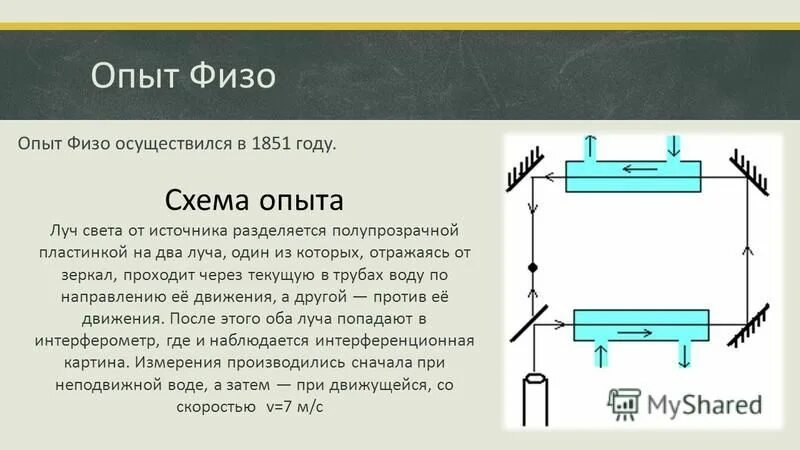 Опыт Физо

Опыт Физо осуществился в 1851 году.

Схема опыта

Луч света от источника разделяется полупрозрачной пластинкой на два луча, один из которых, отражаясь от зеркал, проходит через текущую в трубах воду по направлению её движения, а другой — против её движения. После этого оба луча попадают в интерферометр, где и наблюдается интерференционная картина. Измерения производились сначала при неподвижной воде, а затем — при движущейся, со скоростью v=7 м/с

MyShared